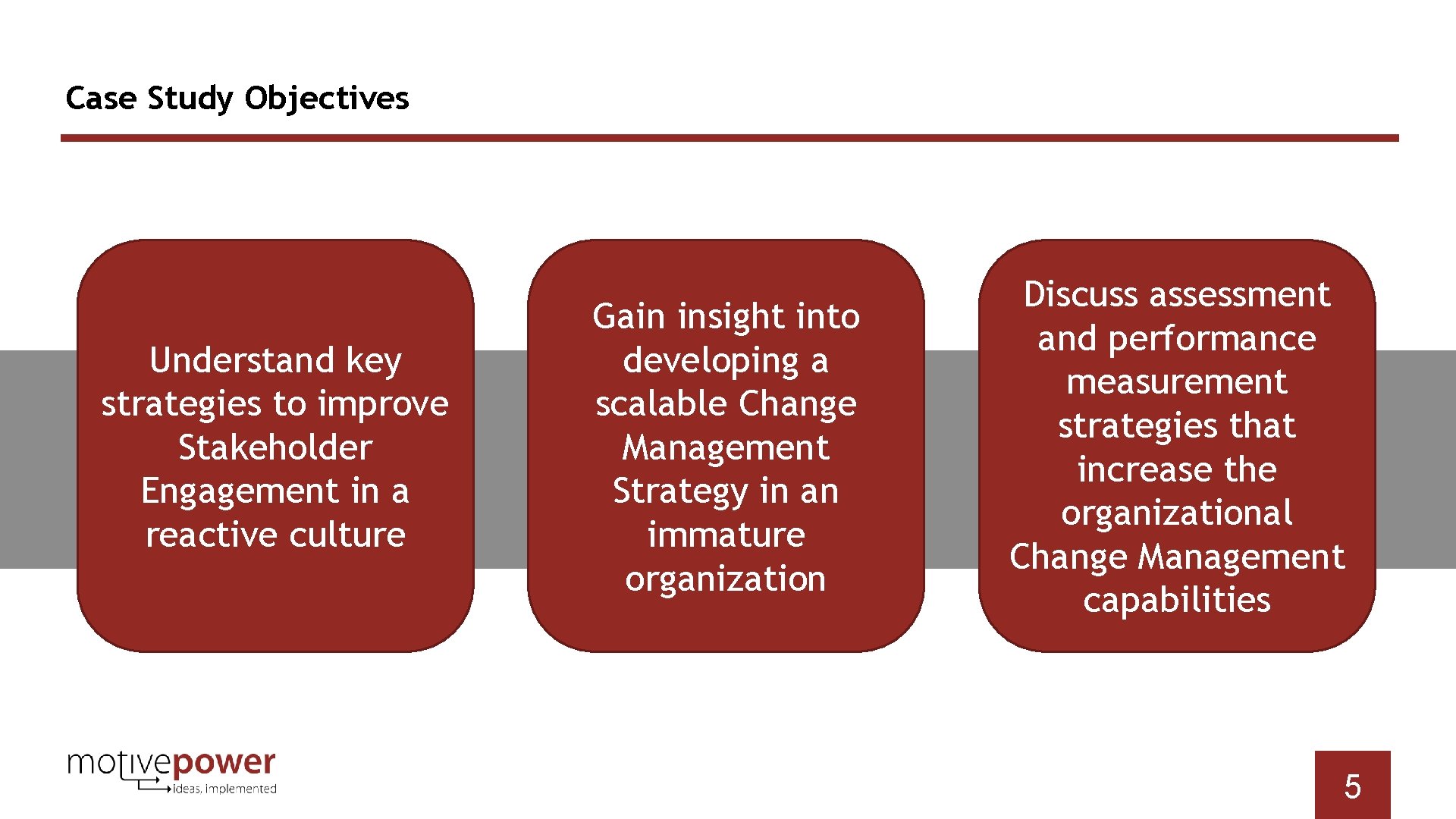 Case Study Objectives

Understand key strategies to improve Stakeholder Engagement in a reactive culture

Gain insight into developing a scalable Change Management Strategy in an immature organization

Discuss assessment and performance measurement strategies that increase the organizational Change Management capabilities

motivepower
ideas. implemented

5